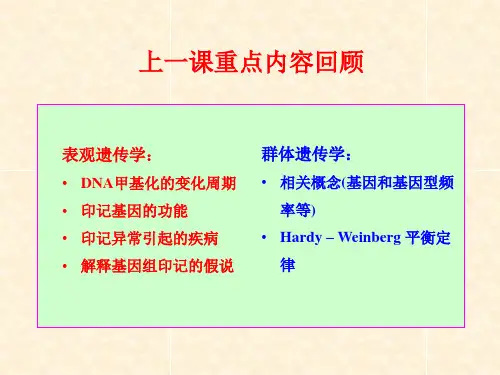 上一课重点内容回顾

表观遗传学：
• DNA甲基化的变化周期
• 印记基因的功能
• 印记异常引起的疾病
• 解释基因组印记的假说

群体遗传学：
• 相关概念(基因和基因型频率等)
• Hardy – Weinberg 平衡定律